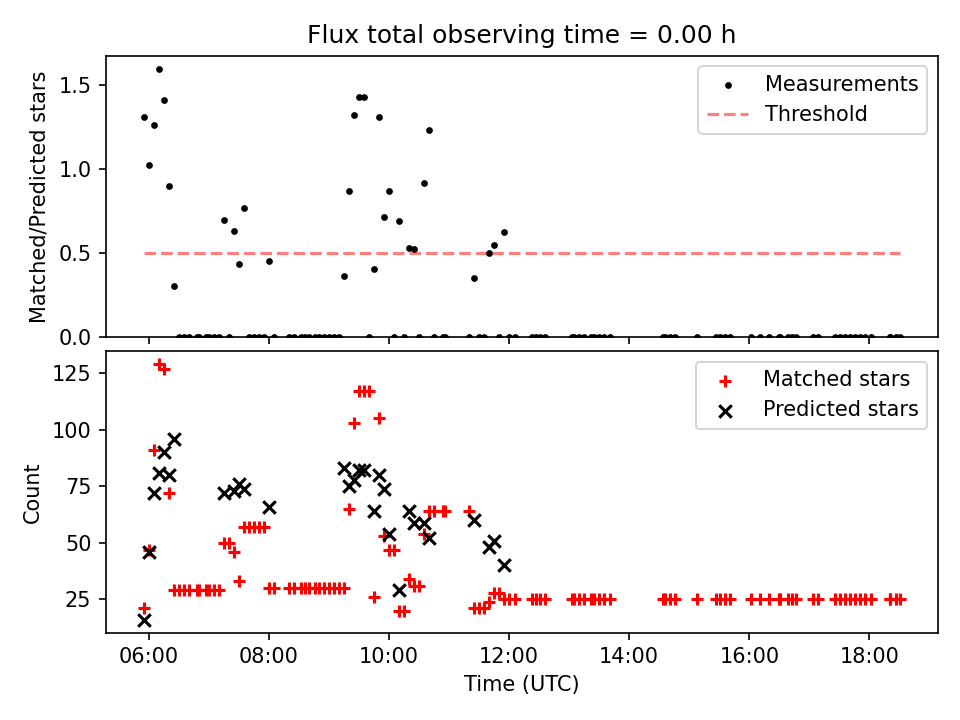 Flux total observing time = 0.00 h

Matched/Predicted stars

1.5
1.0
0.5
0.0

Measurements
Threshold

Count

125
100
75
50
25

Matched stars
Predicted stars

06:00
08:00
10:00
12:00
14:00
16:00
18:00

Time (UTC)